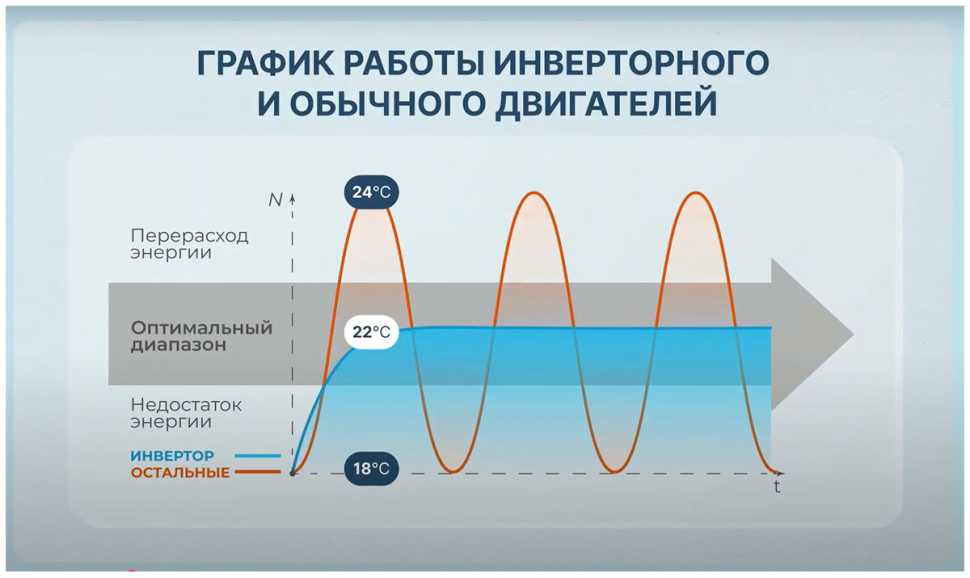 ГРАФИК РАБОТЫ ИНВЕРТОРНОГО И ОБЫЧНОГО ДВИГАТЕЛЕЙ

N

24°C

Перерасход энергии

Оптимальный диапазон

22°C

Недостаток энергии

ИНВЕРТОР

ОСТАЛЬНЫЕ

18°C

t